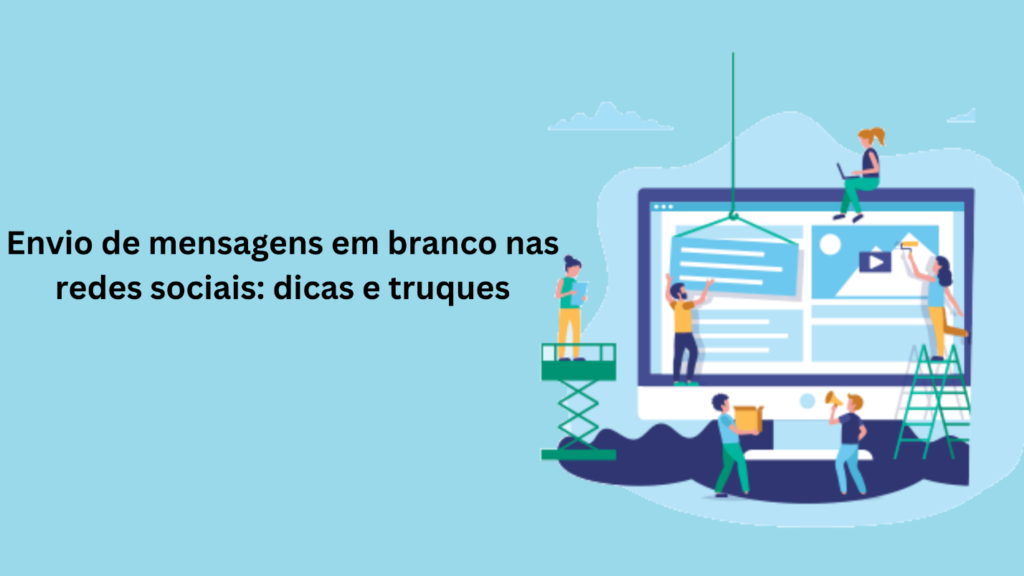 Envio de mensagens em branco nas redes sociais: dicas e truques